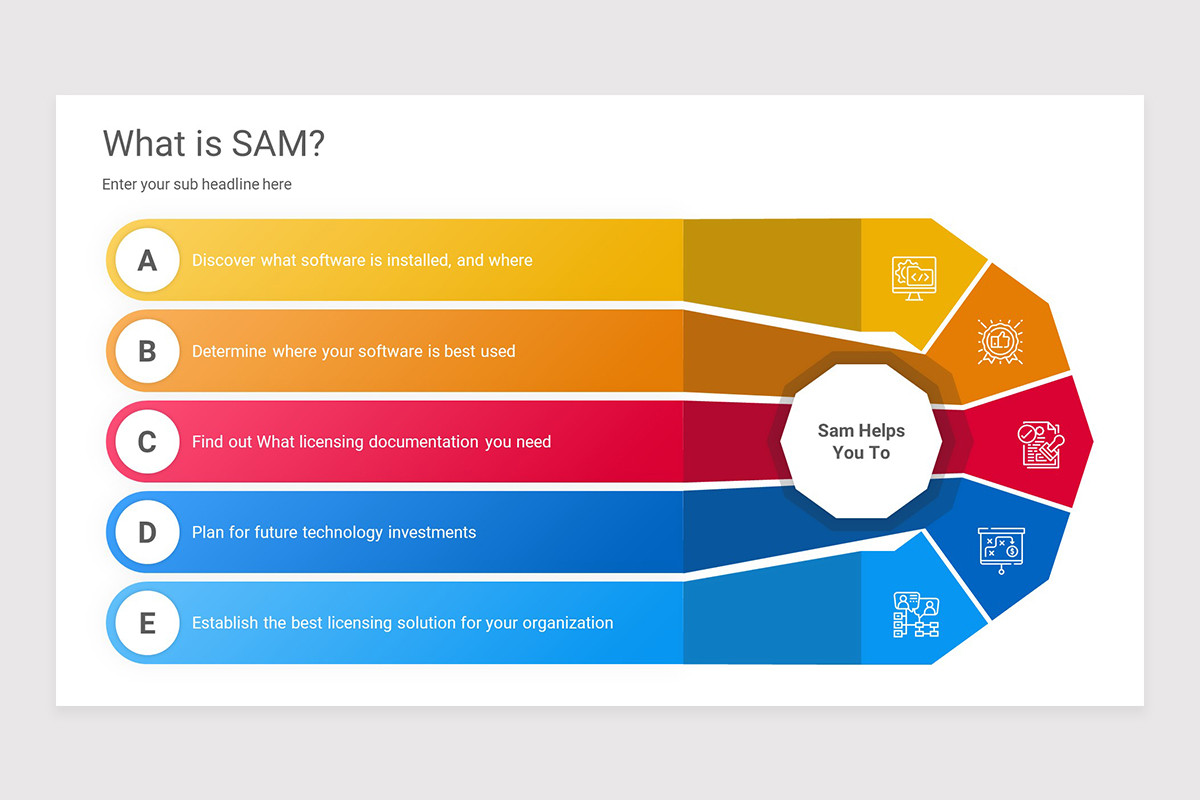 What is SAM?

Enter your sub headline here

A Discover what software is installed, and where

B Determine where your software is best used

C Find out What licensing documentation you need

D Plan for future technology investments

E Establish the best licensing solution for your organization

Sam Helps You To